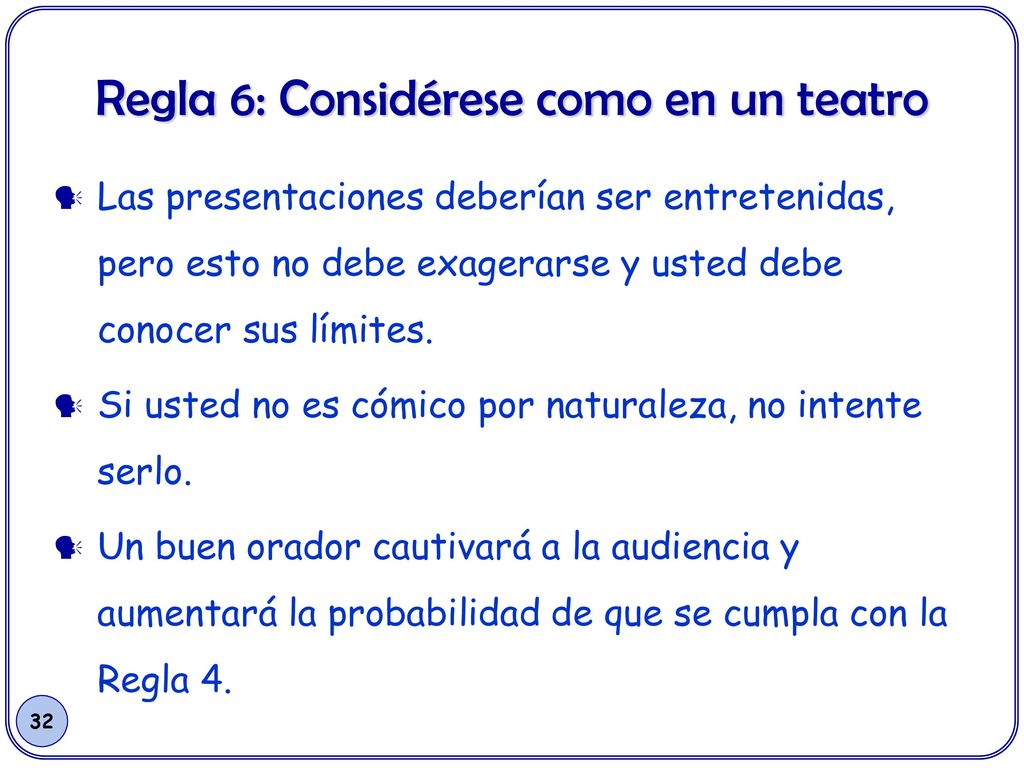 Regla 6: Considérese como en un teatro

Las presentaciones deberían ser entretenidas, pero esto no debe exagerarse y usted debe conocer sus límites.

Si usted no es cómico por naturaleza, no intente serlo.

Un buen orador cautivará a la audiencia y aumentará la probabilidad de que se cumpla con la Regla 4.

32